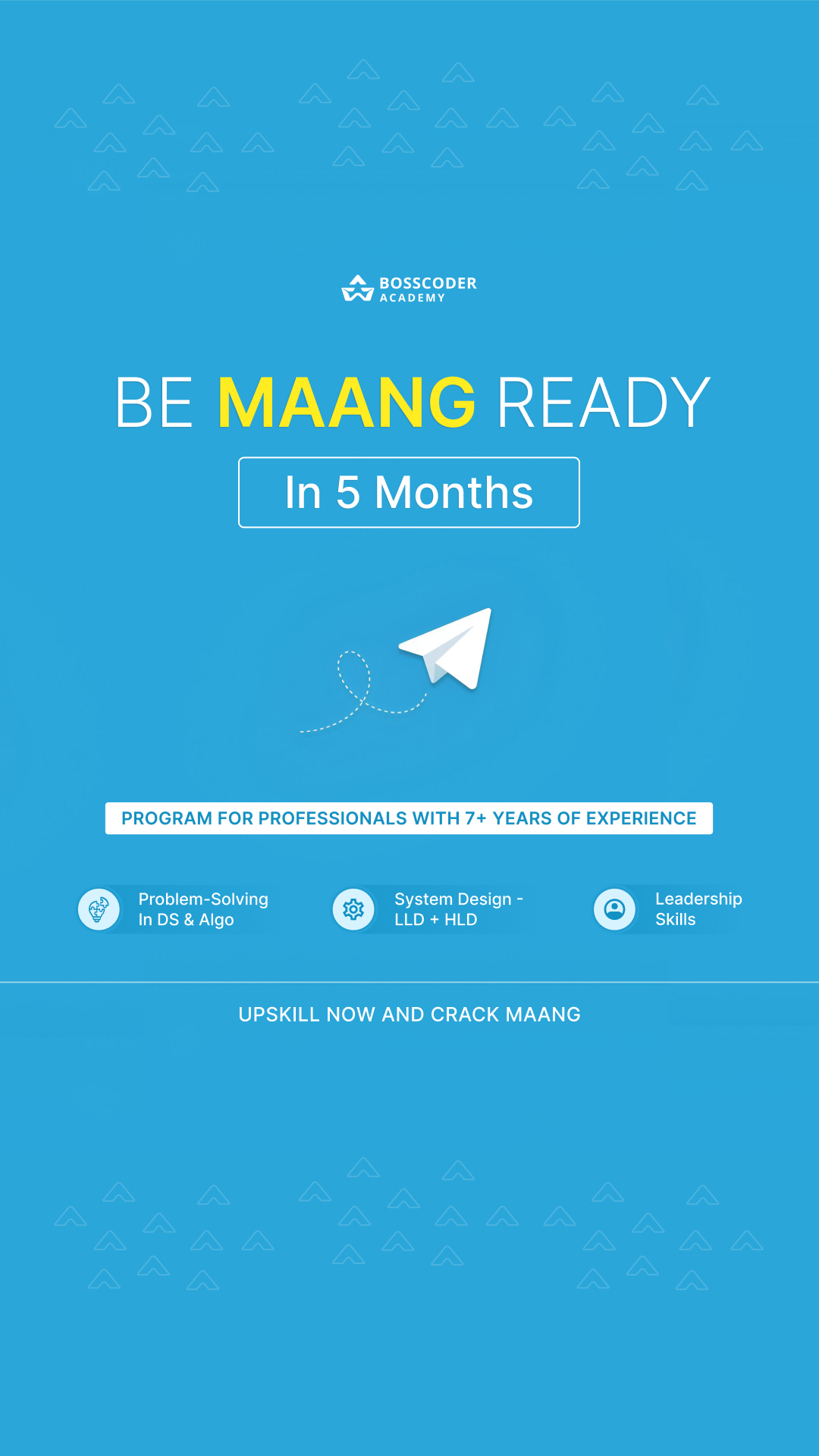 BOSSCODER
ACADEMY

BE MAANG READY

In 5 Months

PROGRAM FOR PROFESSIONALS WITH 7+ YEARS OF EXPERIENCE

Problem-Solving
In DS & Algo

System Design -
LLD + HLD

Leadership
Skills

UPSKILL NOW AND CRACK MAANG